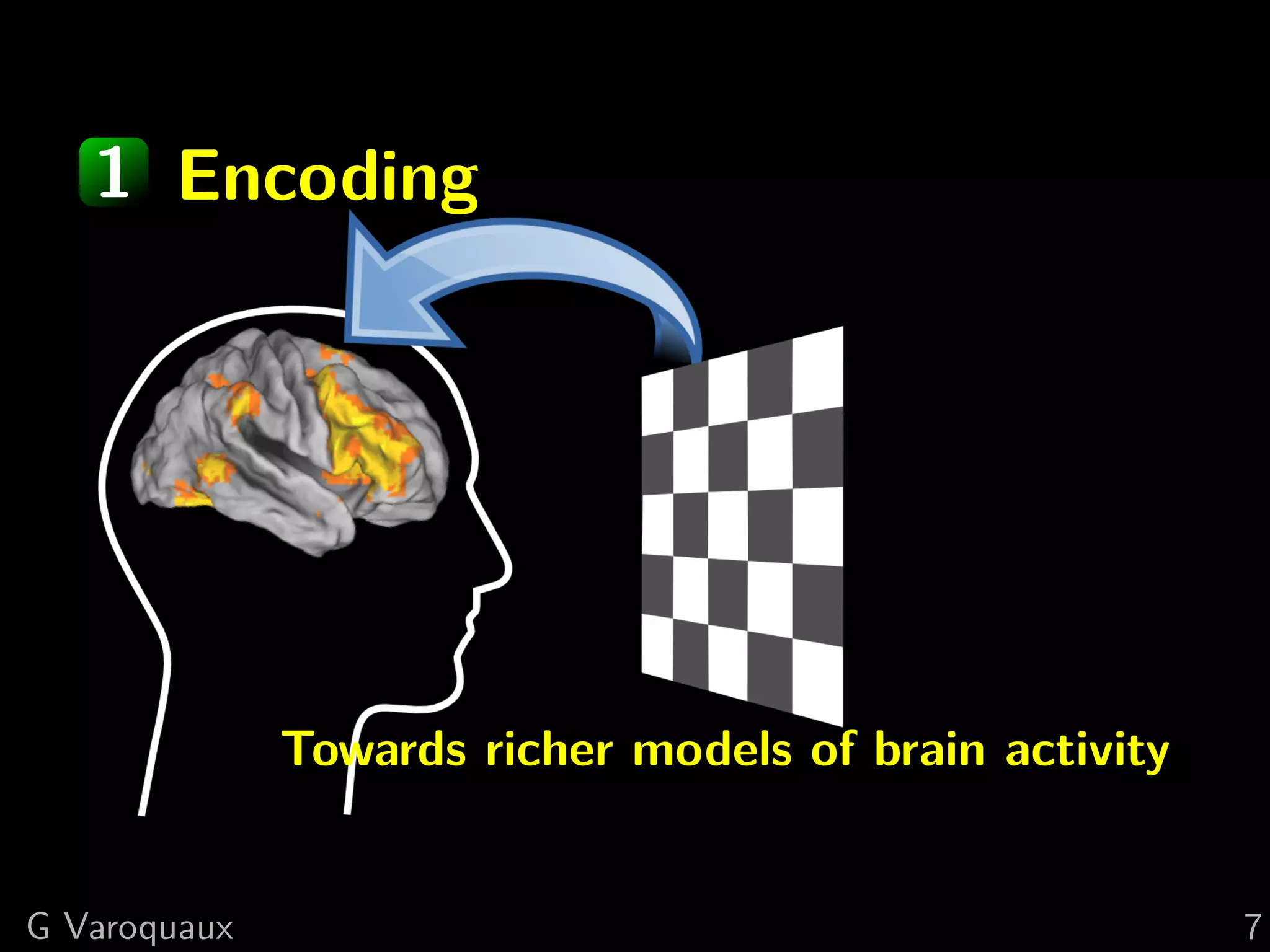 1 Encoding

Towards richer models of brain activity

G Varoquaux

7